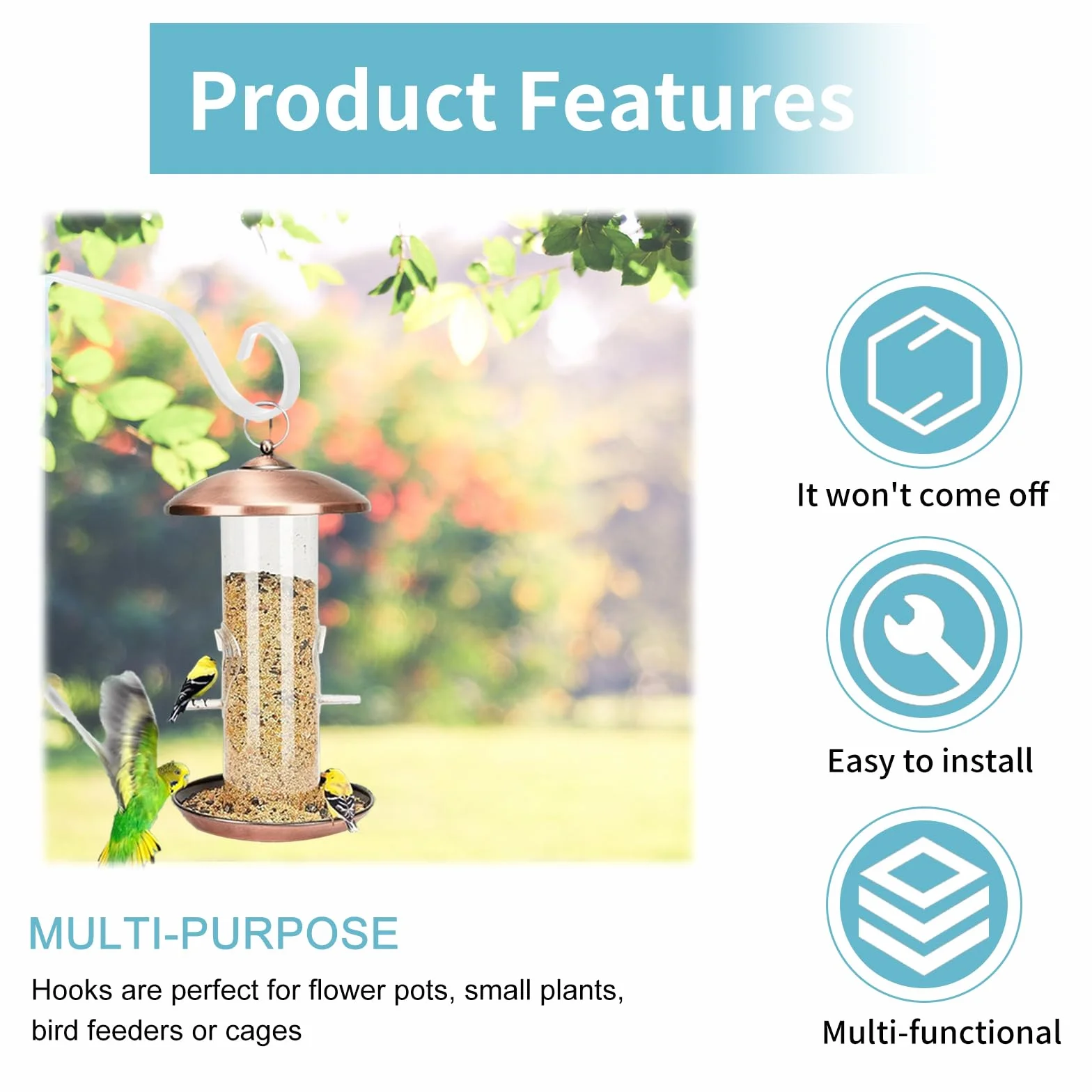 Product Features

It won't come off

Easy to install

Multi-functional

MULTI-PURPOSE

Hooks are perfect for flower pots, small plants, bird feeders or cages